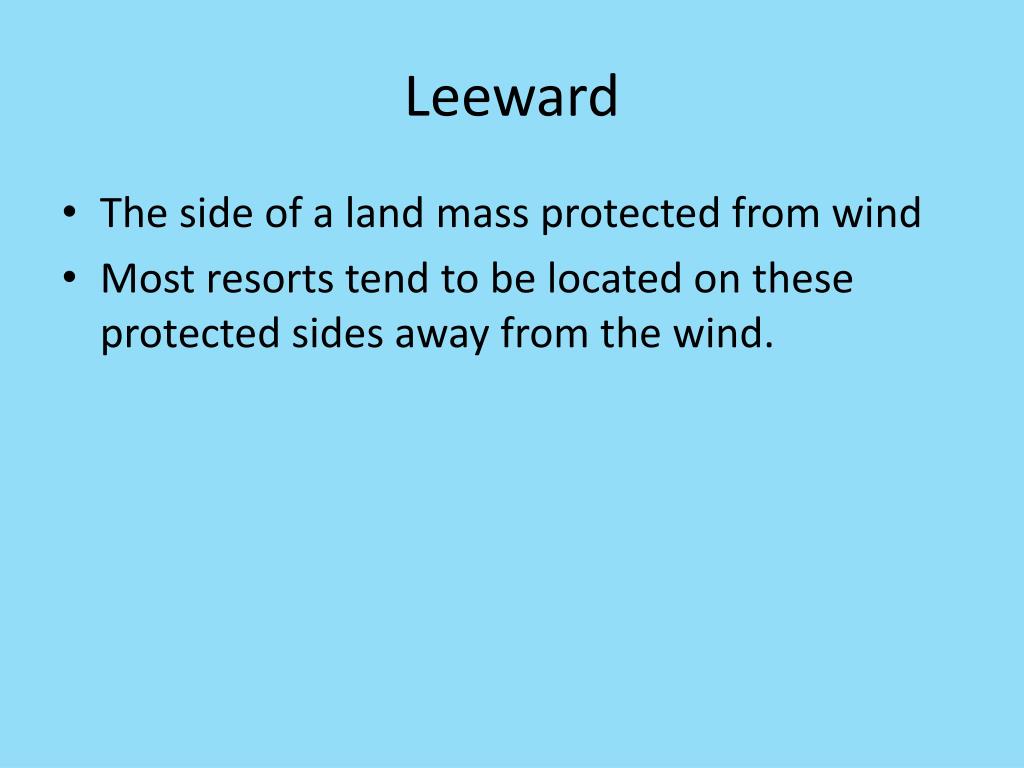 Leeward

• The side of a land mass protected from wind
• Most resorts tend to be located on these protected sides away from the wind.